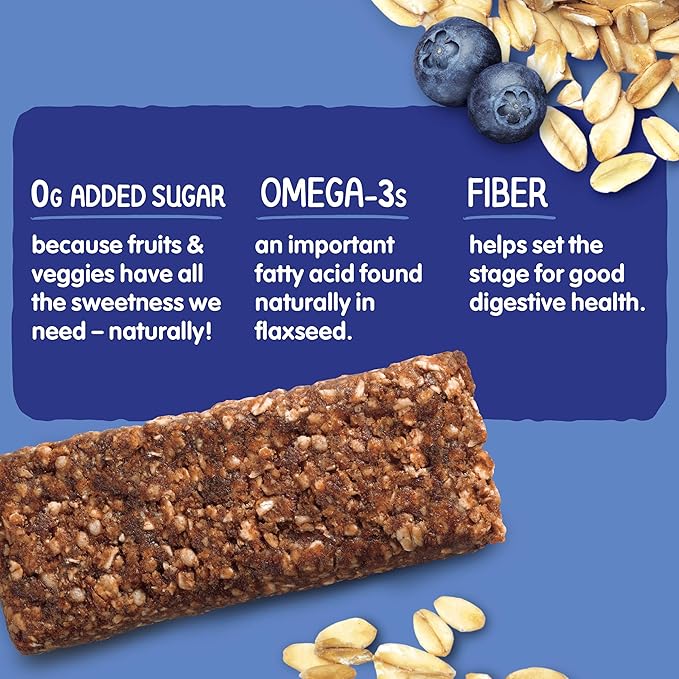 0G ADDED SUGAR

because fruits & veggies have all the sweetness we need – naturally!

OMEGA-3s

an important fatty acid found naturally in flaxseed.

FIBER

helps set the stage for good digestive health.